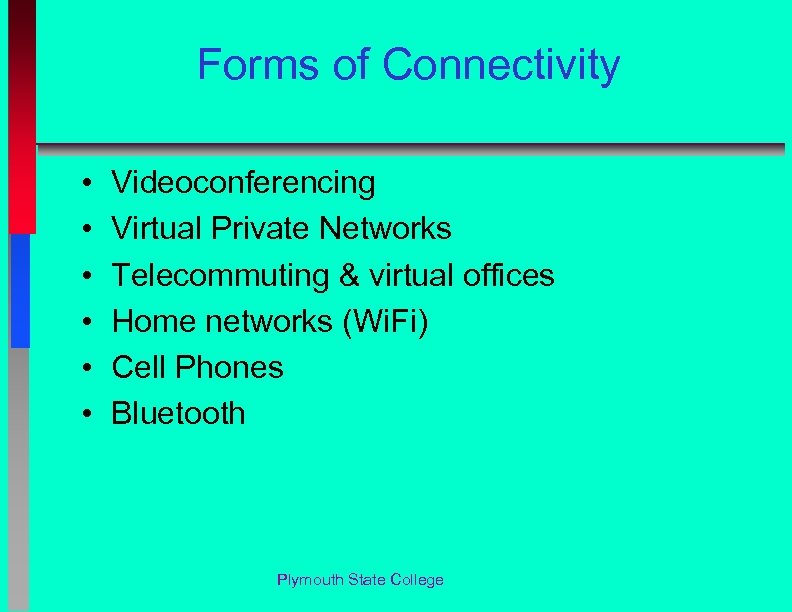 Forms of Connectivity

• Videoconferencing
• Virtual Private Networks
• Telecommuting & virtual offices
• Home networks (WiFi)
• Cell Phones
• Bluetooth

Plymouth State College